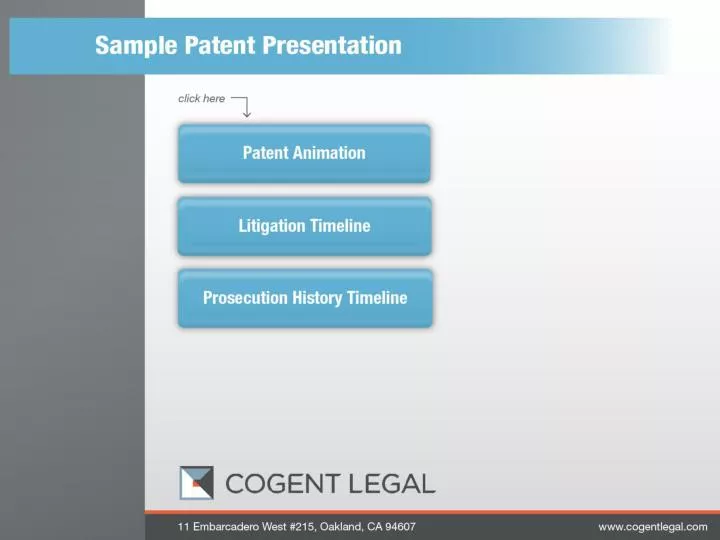 Sample Patent Presentation

click here

Patent Animation

Litigation Timeline

Prosecution History Timeline

COGENT LEGAL

11 Embarcadero West #215, Oakland, CA 94607

www.cogentlegal.com